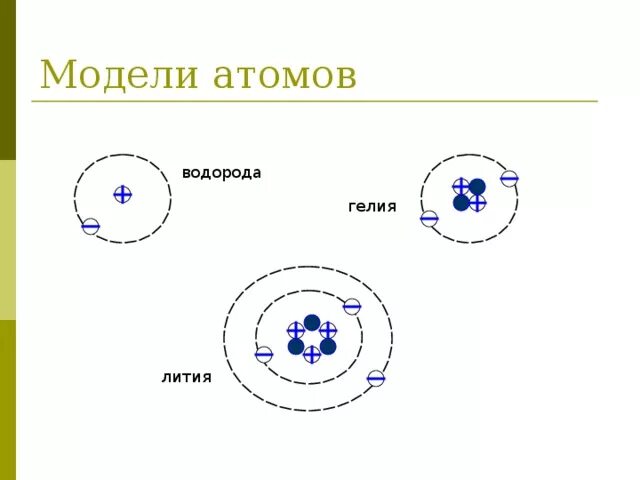 Модели атомов

водорода

гелия

лития